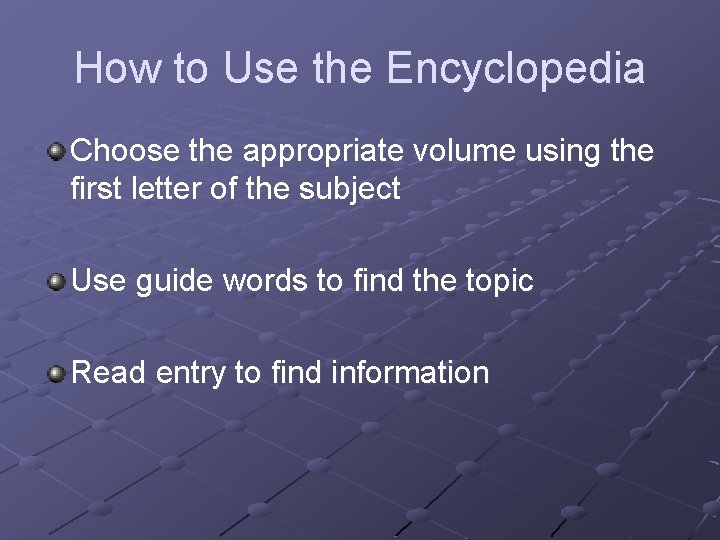 How to Use the Encyclopedia

Choose the appropriate volume using the first letter of the subject

Use guide words to find the topic

Read entry to find information